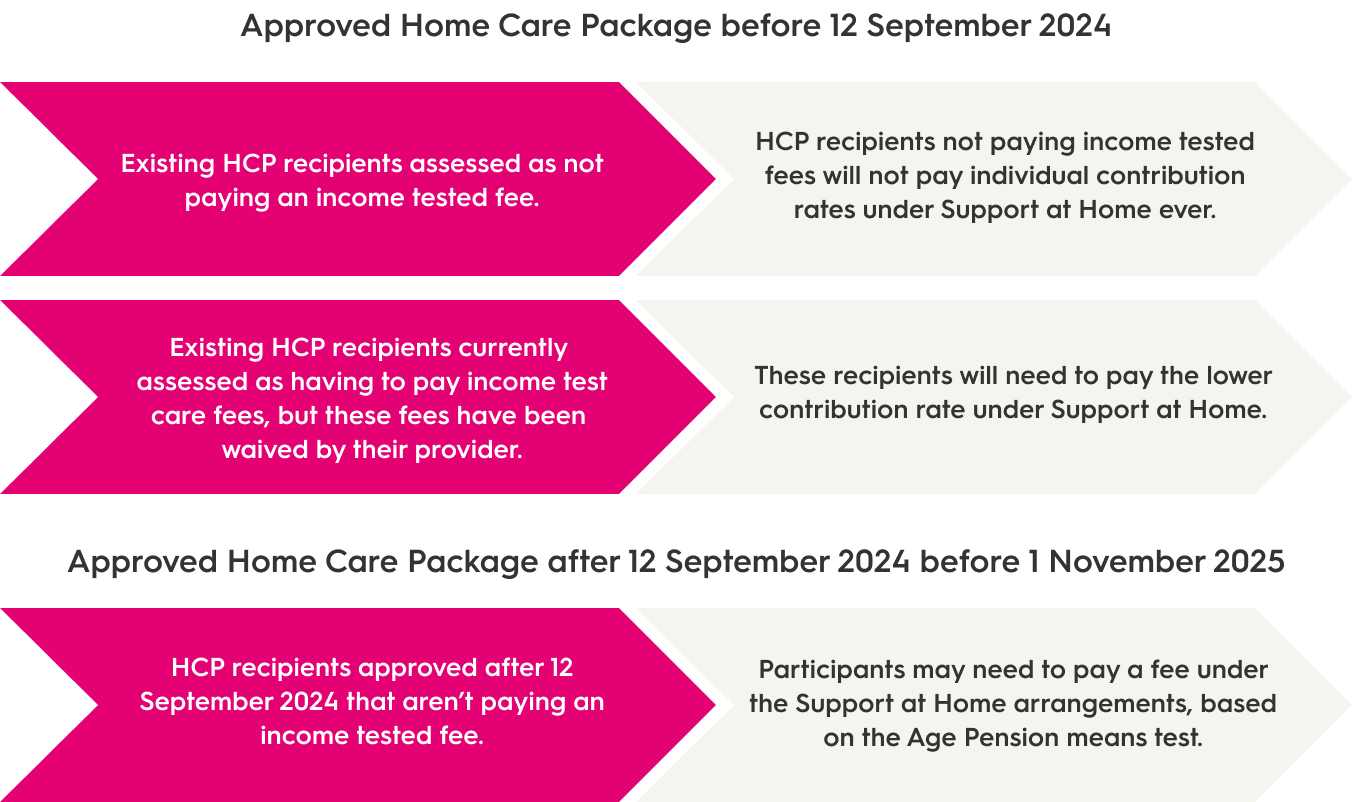 Approved Home Care Package before 12 September 2024

Existing HCP recipients assessed as not paying an income tested fee.

HCP recipients not paying income tested fees will not pay individual contribution rates under Support at Home ever.

Existing HCP recipients currently assessed as having to pay income test care fees, but these fees have been waived by their provider.

These recipients will need to pay the lower contribution rate under Support at Home.

Approved Home Care Package after 12 September 2024 before 1 November 2025

HCP recipients approved after 12 September 2024 that aren't paying an income tested fee.

Participants may need to pay a fee under the Support at Home arrangements, based on the Age Pension means test.